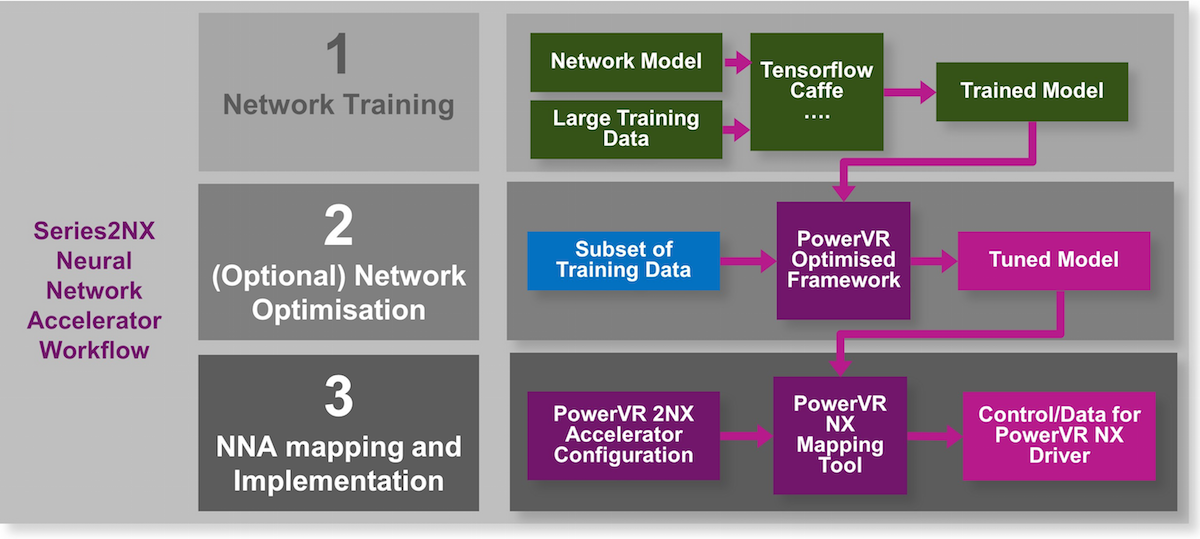 Series2NX Neural Network Accelerator Workflow

1
Network Training

Network Model

Large Training Data

Tensorflow
Caffe
....

Trained Model

2
(Optional) Network Optimisation

Subset of Training Data

PowerVR Optimised Framework

Tuned Model

3
NNA mapping and Implementation

PowerVR 2NX Accelerator Configuration

PowerVR NX Mapping Tool

Control/Data for PowerVR NX Driver